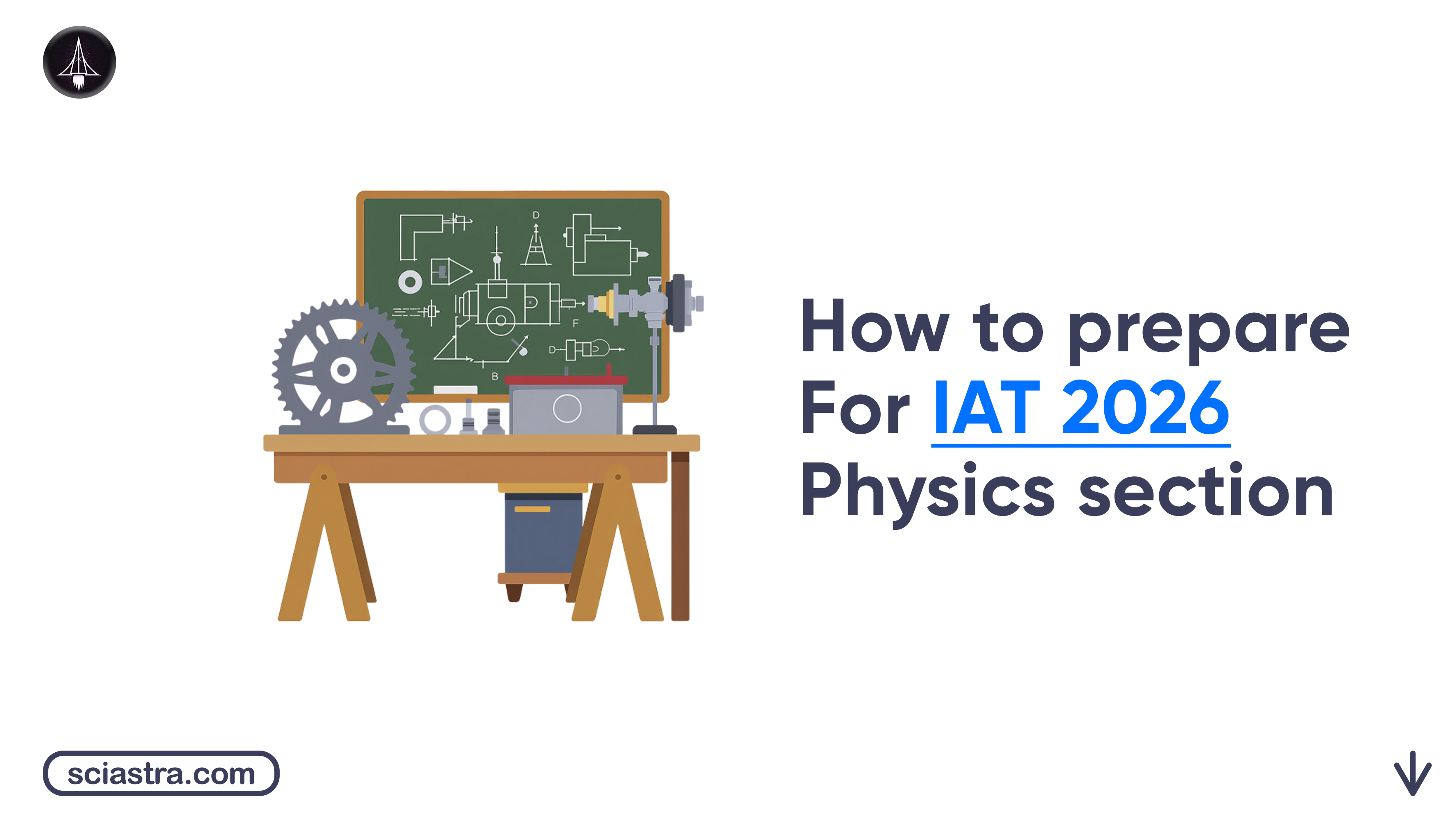 D
F
D
B

How to prepare For IAT 2026 Physics section

sciastra.com